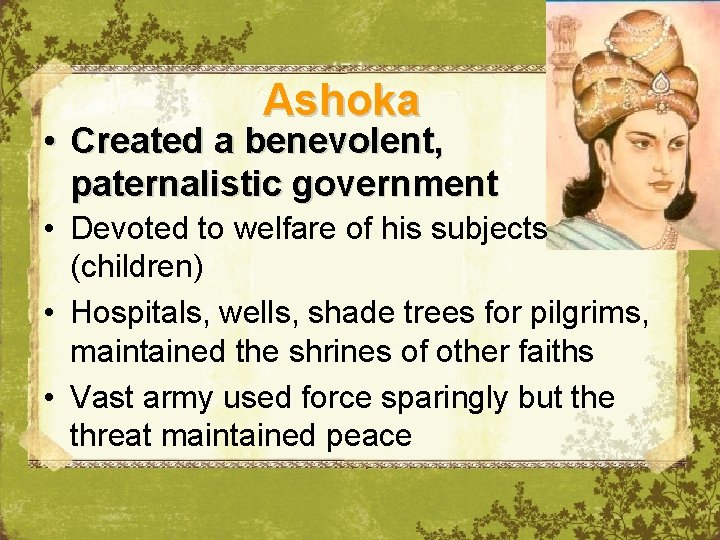 Ashoka

• Created a benevolent, paternalistic government

• Devoted to welfare of his subjects (children)

• Hospitals, wells, shade trees for pilgrims, maintained the shrines of other faiths

• Vast army used force sparingly but the threat maintained peace